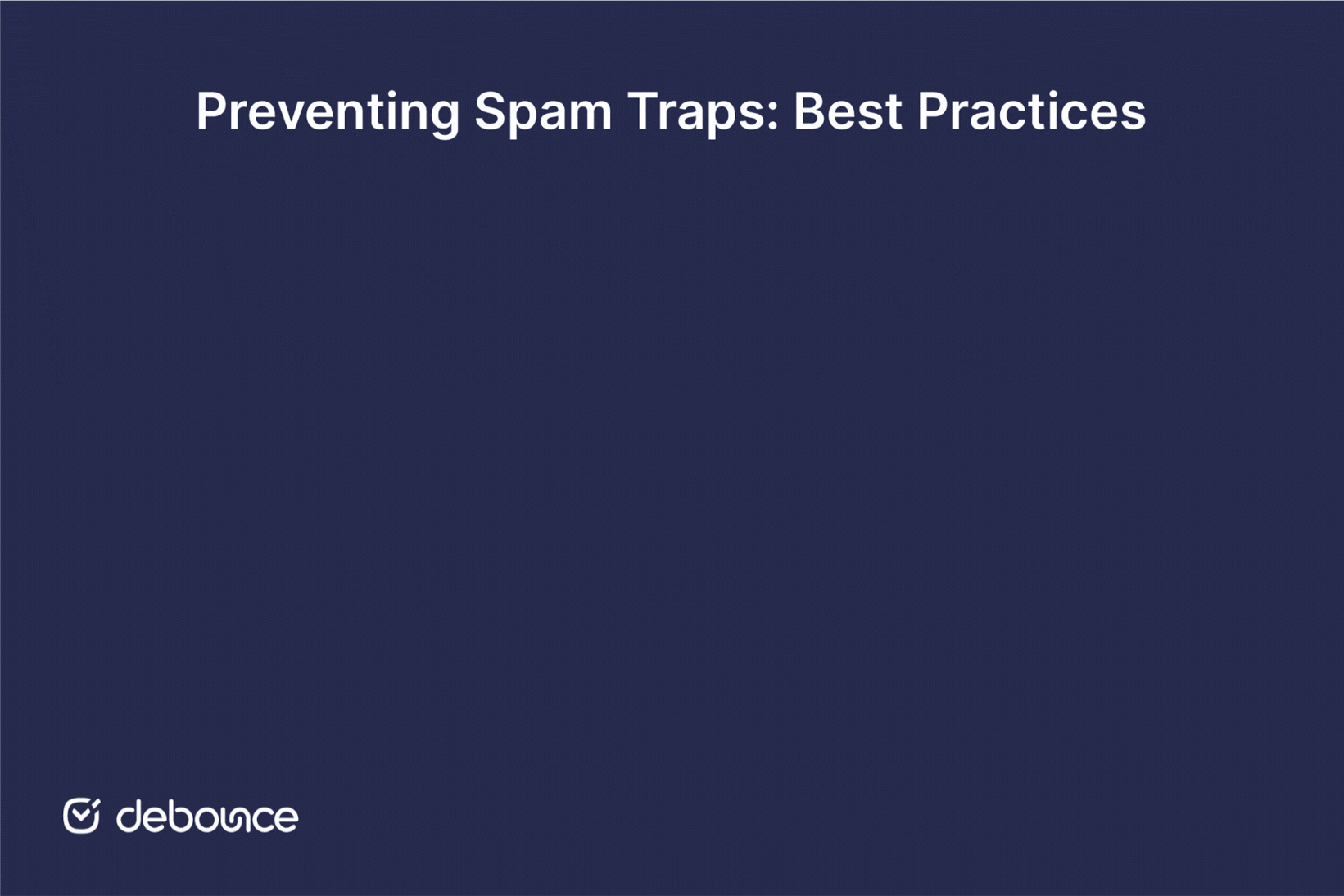 Preventing Spam Traps: Best Practices

debounce